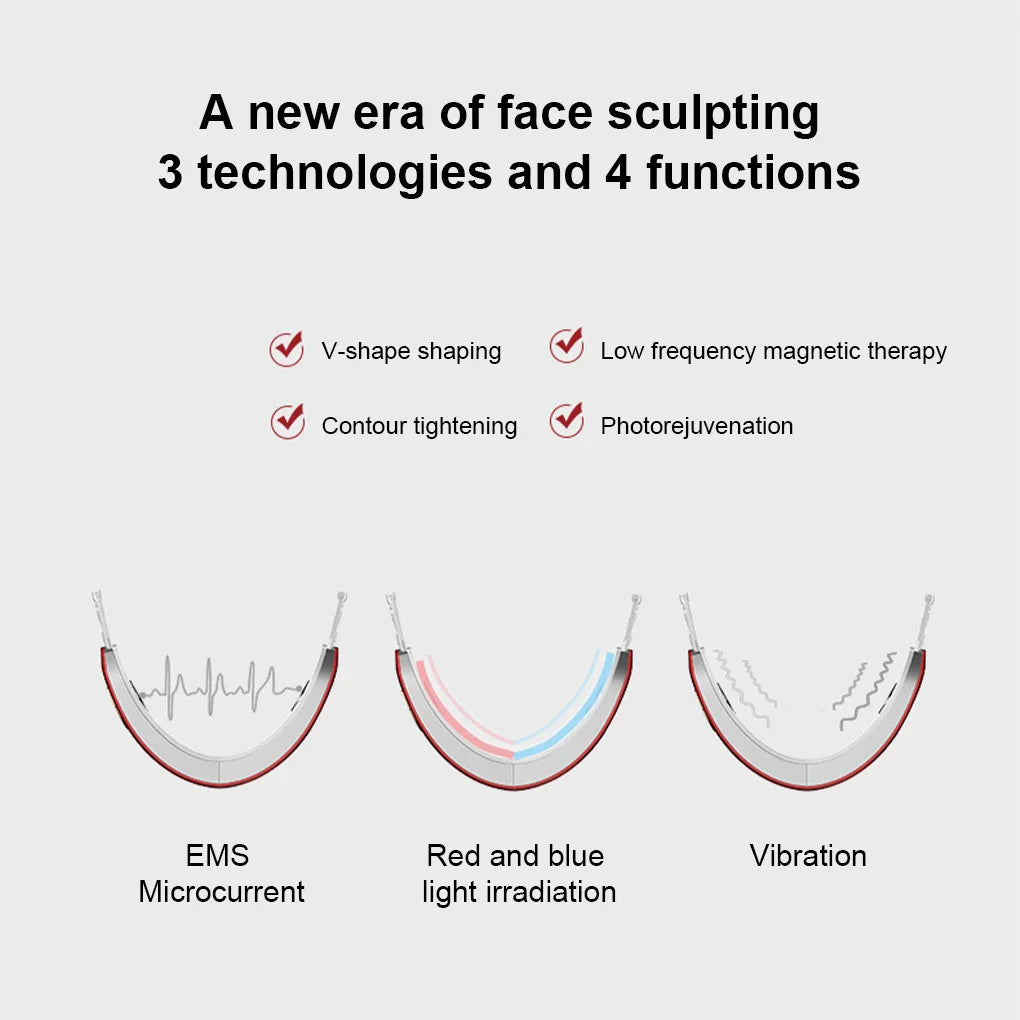 A new era of face sculpting
3 technologies and 4 functions

V-shape shaping

Low frequency magnetic therapy

Contour tightening

Photorejuvenation

EMS
Microcurrent

Red and blue
light irradiation

Vibration